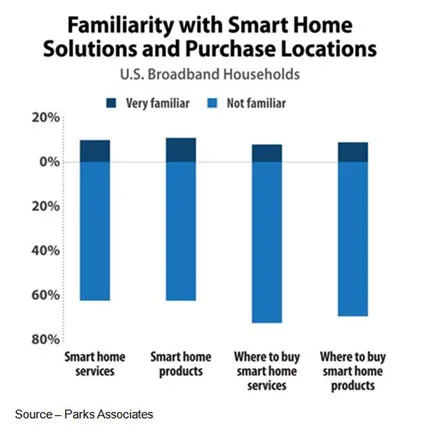 Familiarity with Smart Home Solutions and Purchase Locations

U.S. Broadband Households

Very familiar
Not familiar

20%
0%
20%
40%
60%
80%

Smart home services
Smart home products
Where to buy smart home services
Where to buy smart home products

Source – Parks Associates